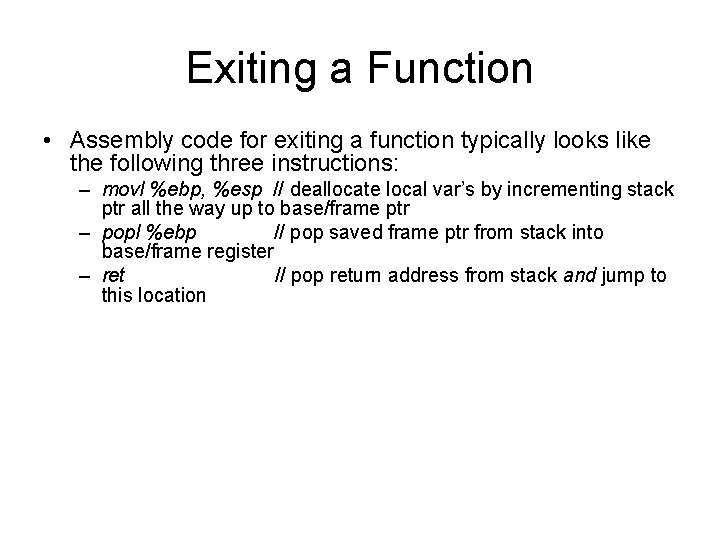 Exiting a Function

• Assembly code for exiting a function typically looks like the following three instructions:

– movl %ebp, %esp // deallocate local var's by incrementing stack ptr all the way up to base/frame ptr

– popl %ebp // pop saved frame ptr from stack into base/frame register

– ret // pop return address from stack and jump to this location